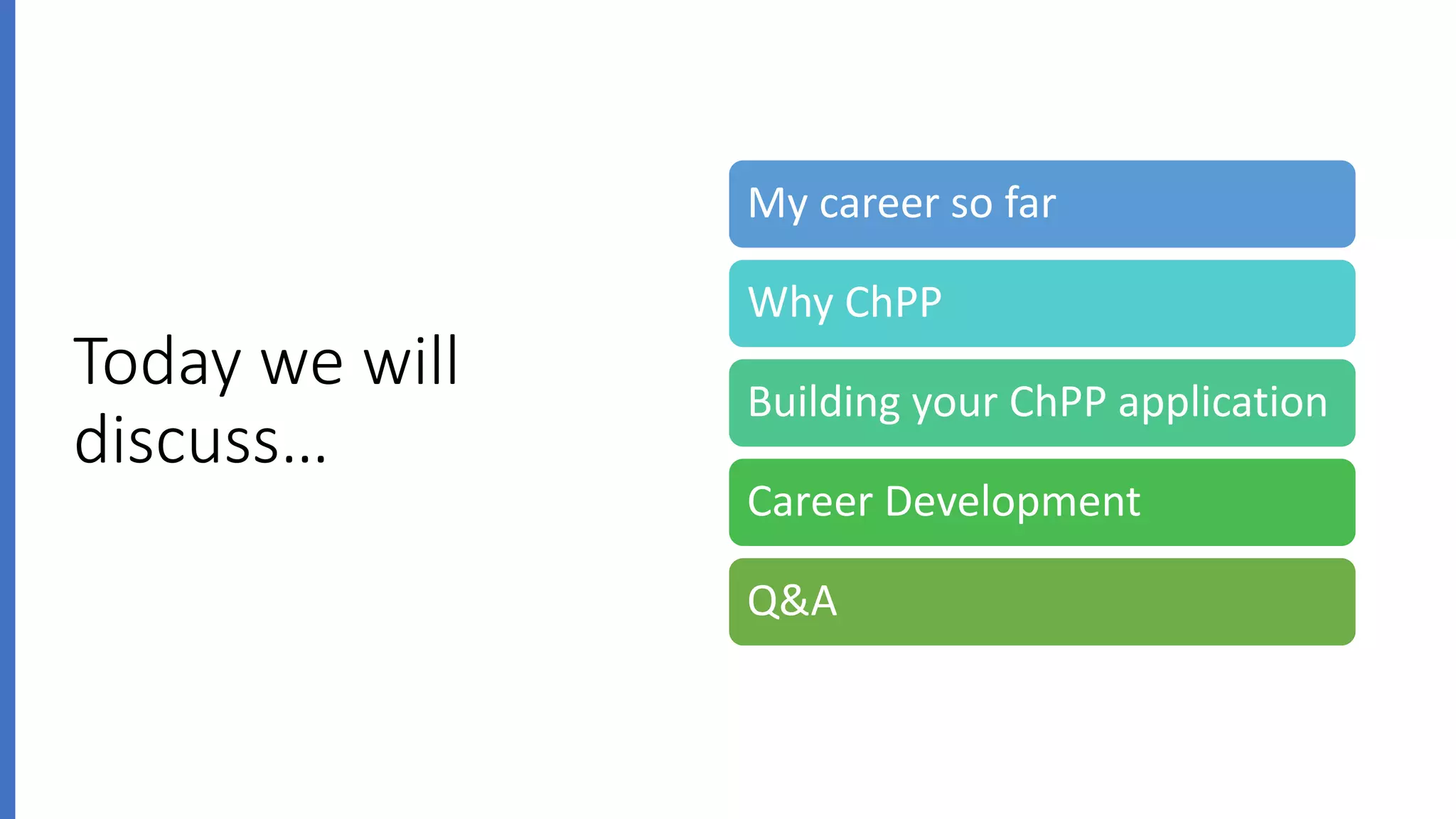 Today we will discuss…

My career so far

Why ChPP

Building your ChPP application

Career Development

Q&A